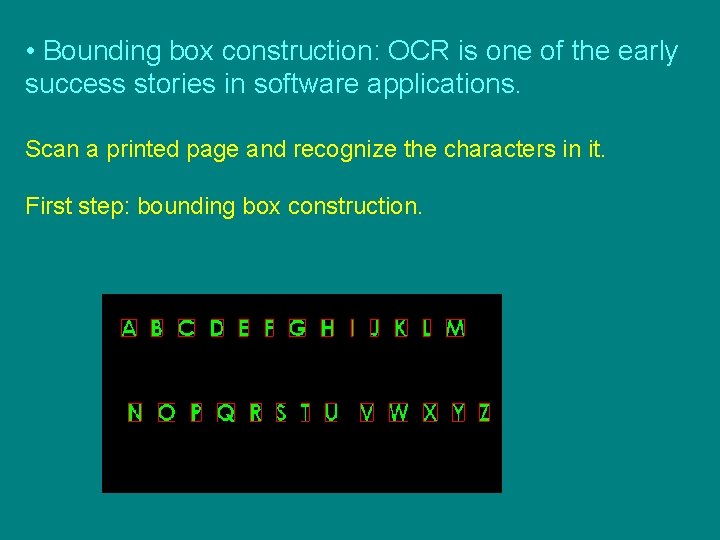 • Bounding box construction: OCR is one of the early success stories in software applications.

Scan a printed page and recognize the characters in it.

First step: bounding box construction.

A B C D E F G H I J K L M

N O P Q R S T U V W X Y Z